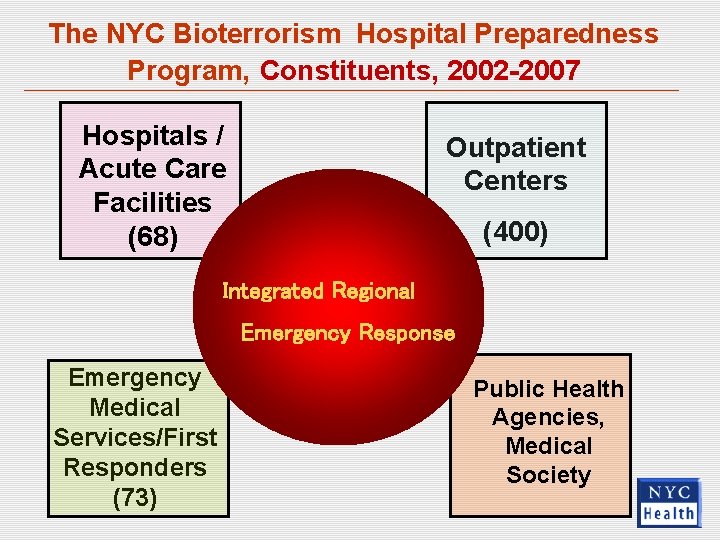 The NYC Bioterrorism Hospital Preparedness Program, Constituents, 2002-2007

Hospitals / Acute Care Facilities (68)

Outpatient Centers (400)

Integrated Regional Emergency Response

Emergency Medical Services/First Responders (73)

Public Health Agencies, Medical Society

NYC Health